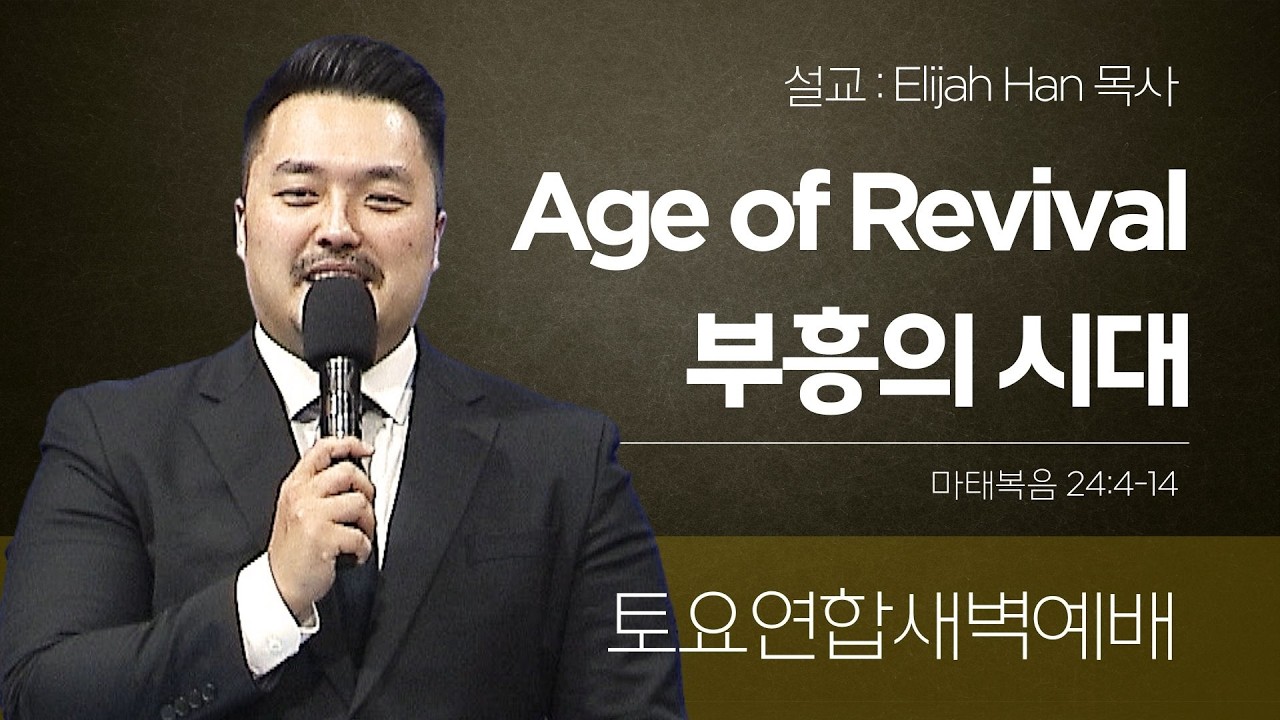 설교 : Elijah Han 목사

Age of Revival
부흥의 시대

마태복음 24:4-14

토요연합새벽예배